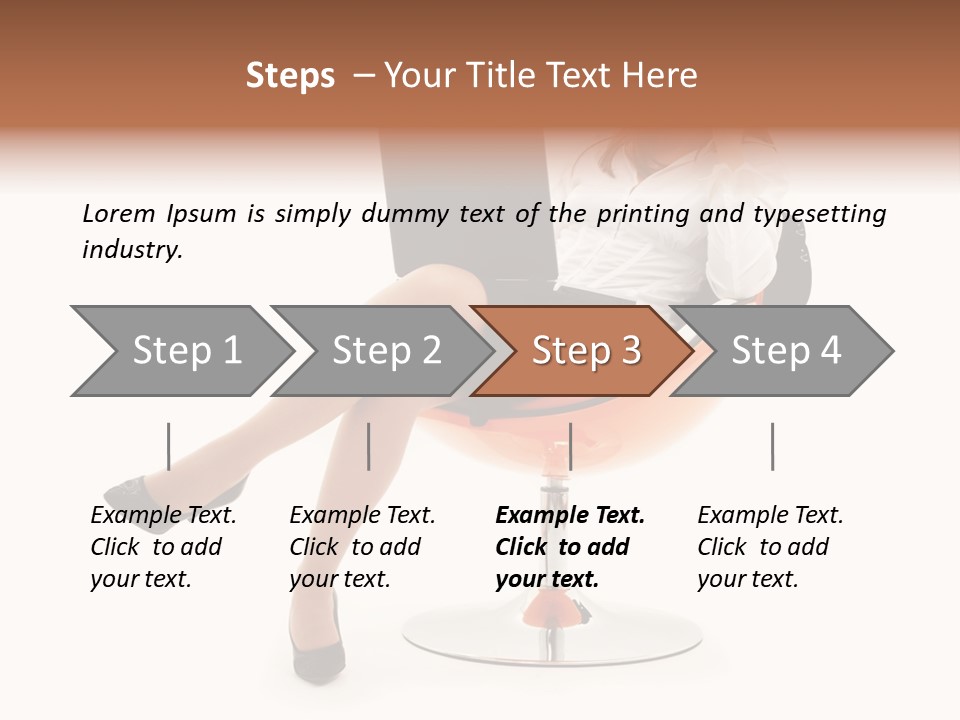 Steps – Your Title Text Here

Lorem Ipsum is simply dummy text of the printing and typesetting industry.

Step 1

Step 2

Step 3

Step 4

Example Text. Click to add your text.

Example Text. Click to add your text.

Example Text. Click to add your text.

Example Text. Click to add your text.